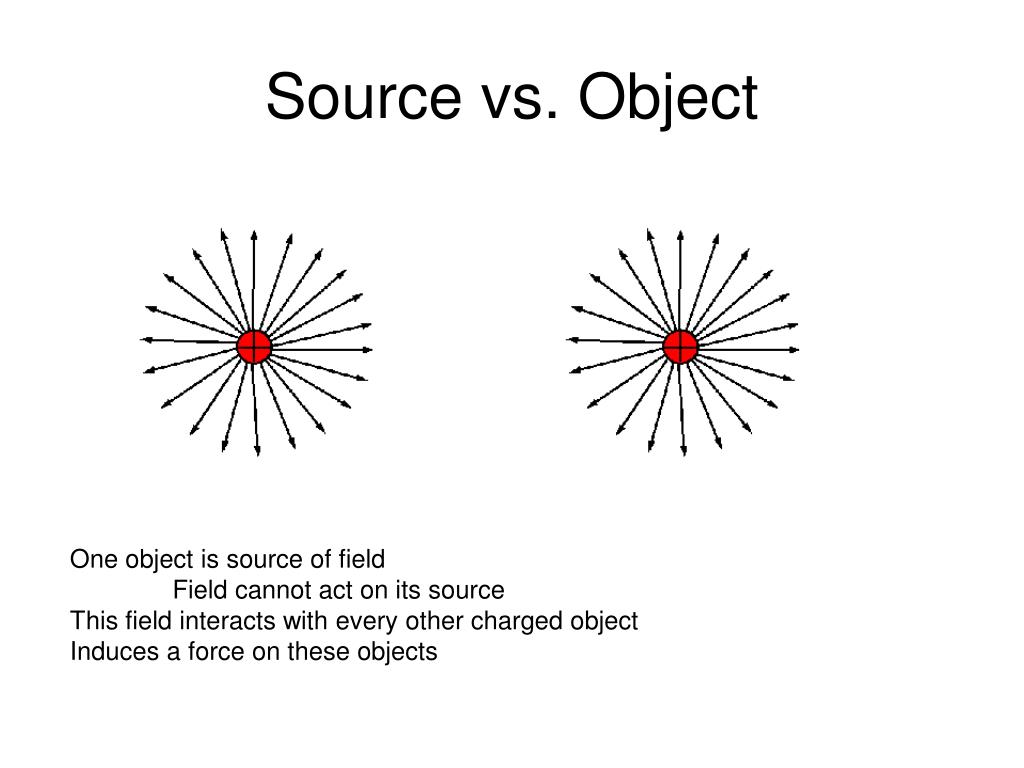 Source vs. Object

One object is source of field
Field cannot act on its source
This field interacts with every other charged object
Induces a force on these objects